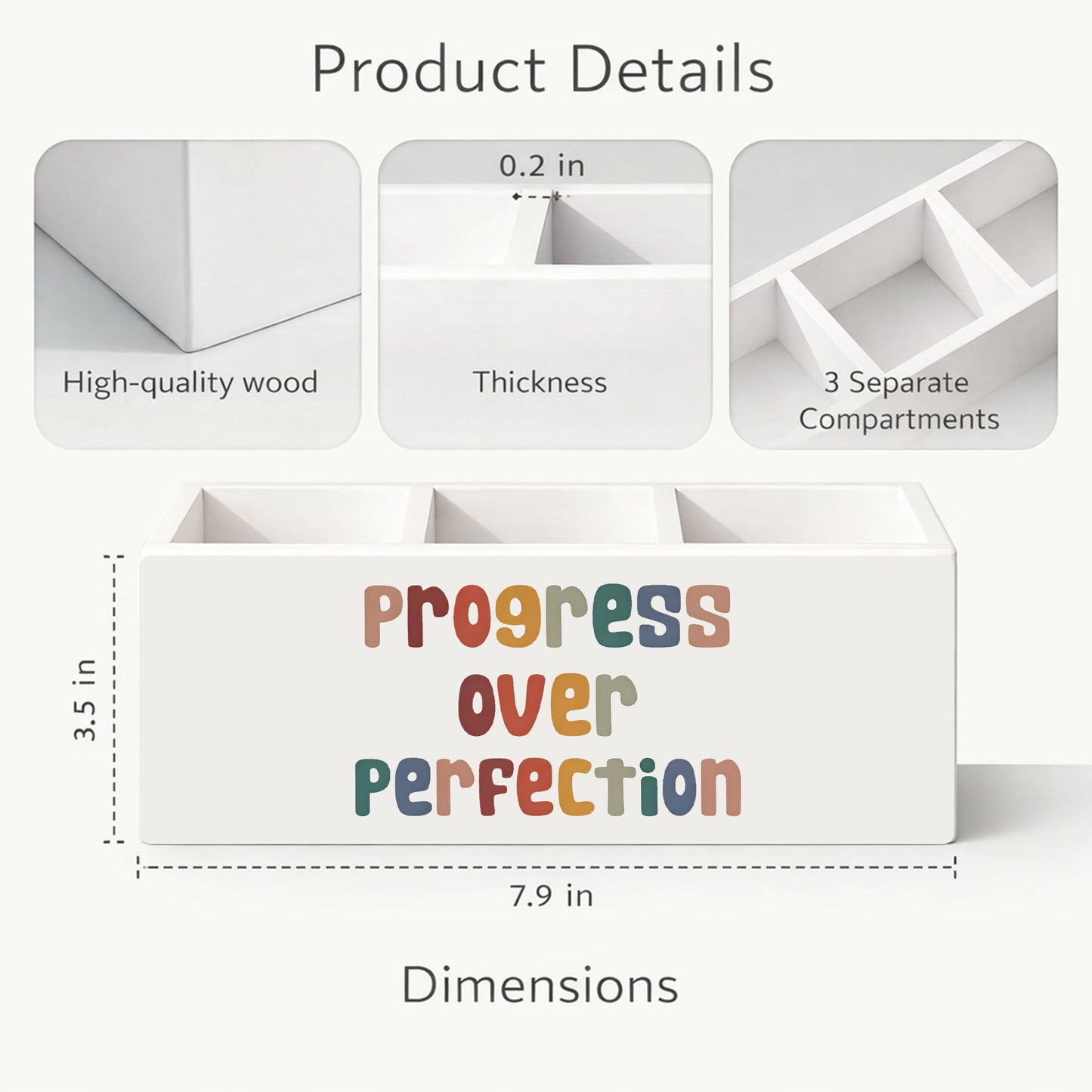 Product Details

High-quality wood

0.2 in

Thickness

3 Separate Compartments

3.5 in

Progress over perfection

7.9 in

Dimensions